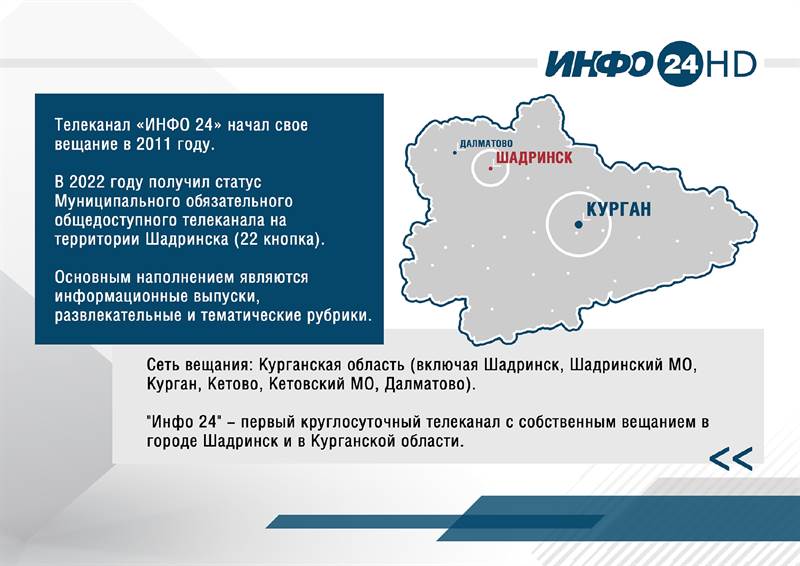 ИНФО 24 HD

Телеканал «ИНФО 24» начал свое вещание в 2011 году.

В 2022 году получил статус Муниципального обязательного общедоступного телеканала на территории Шадринска (22 кнопка).

Основным наполнением являются информационные выпуски, развлекательные и тематические рубрики.

ДАЛМАТОВО

ШАДРИНСК

КУРГАН

Сеть вещания: Курганская область (включая Шадринск, Шадринский МО, Курган, Кетово, Кетовский МО, Далматово).

"Инфо 24" – первый круглосуточный телеканал с собственным вещанием в городе Шадринск и в Курганской области.

<<